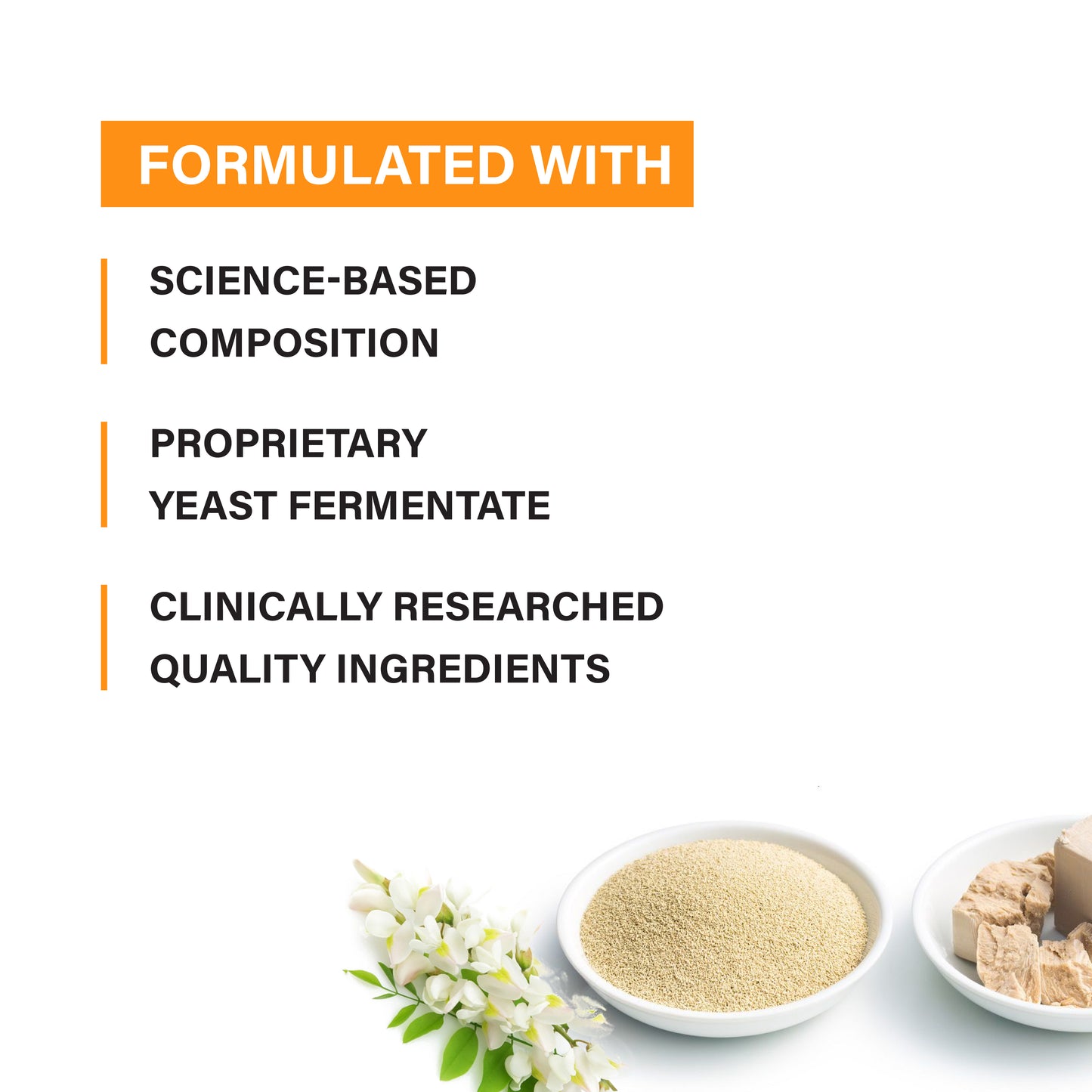 FORMULATED WITH

SCIENCE-BASED COMPOSITION

PROPRIETARY YEAST FERMENTATE

CLINICALLY RESEARCHED QUALITY INGREDIENTS